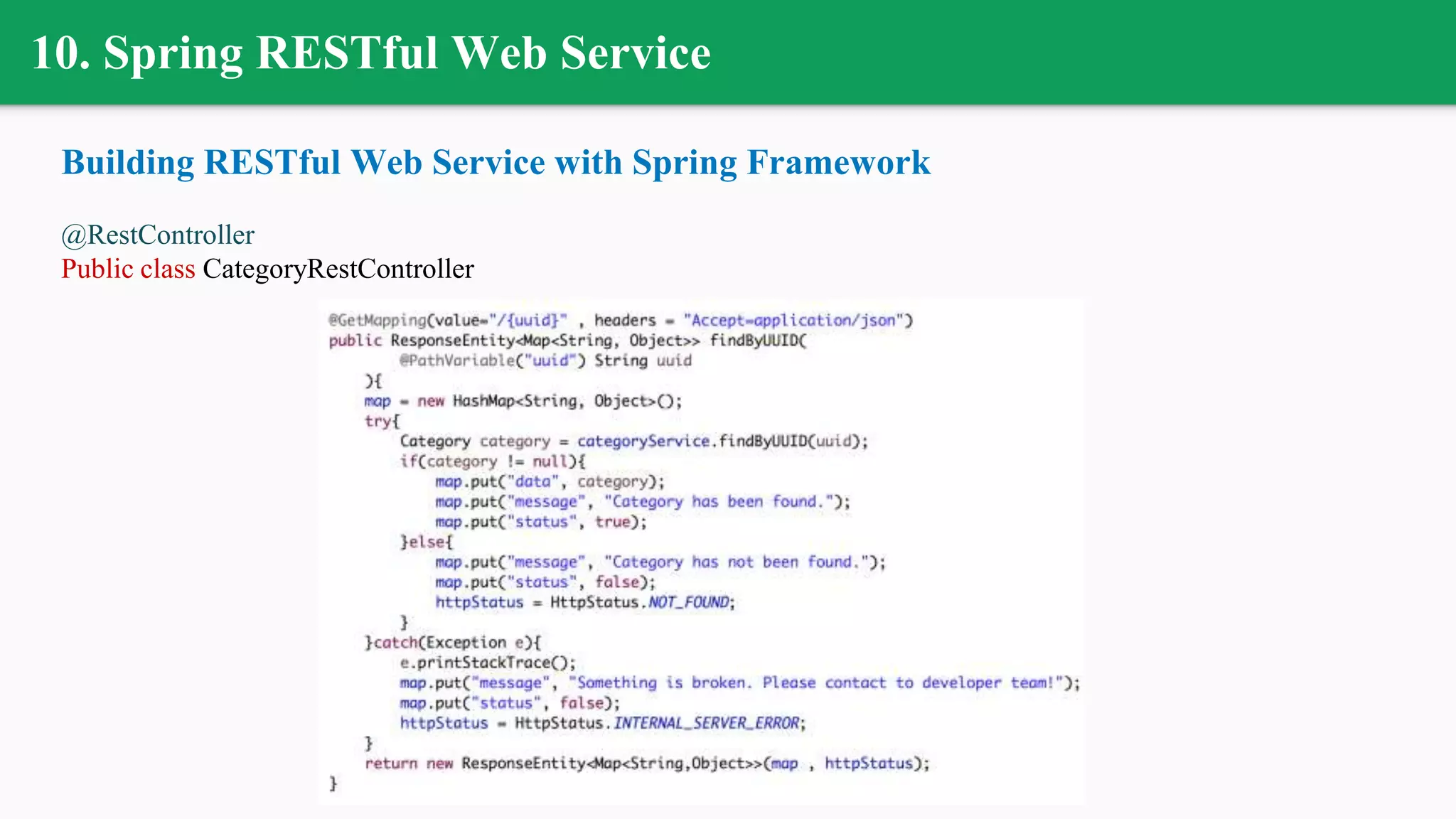 10. Spring RESTful Web Service

Building RESTful Web Service with Spring Framework

@RestController
Public class CategoryRestController

@GetMapping(value="/{uuid}" , headers = "Accept=application/json")
public ResponseEntity<Map<String, Object>> findByUUID(
        @PathVariable("uuid") String uuid
    ){
    map = new HashMap<String, Object>();
    try{
        Category category = categoryService.findByUUID(uuid);
        if(category != null){
            map.put("data", category);
            map.put("message", "Category has been found.");
            map.put("status", true);
        }else{
            map.put("message", "Category has not been found.");
            map.put("status", false);
            httpStatus = HttpStatus.NOT_FOUND;
        }
    }catch(Exception e){
        e.printStackTrace();
        map.put("message", "Something is broken. Please contact to developer team!");
        map.put("status", false);
        httpStatus = HttpStatus.INTERNAL_SERVER_ERROR;
    }
    return new ResponseEntity<Map<String,Object>>(map , httpStatus);
}